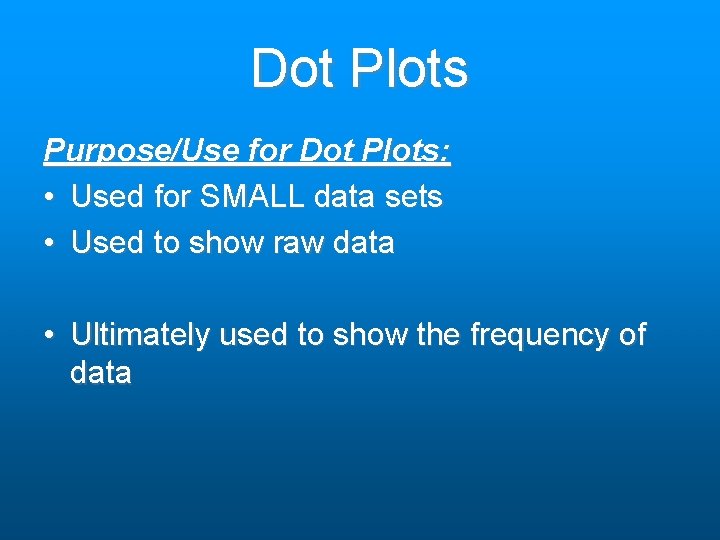 Dot Plots

Purpose/Use for Dot Plots:
• Used for SMALL data sets
• Used to show raw data

• Ultimately used to show the frequency of data